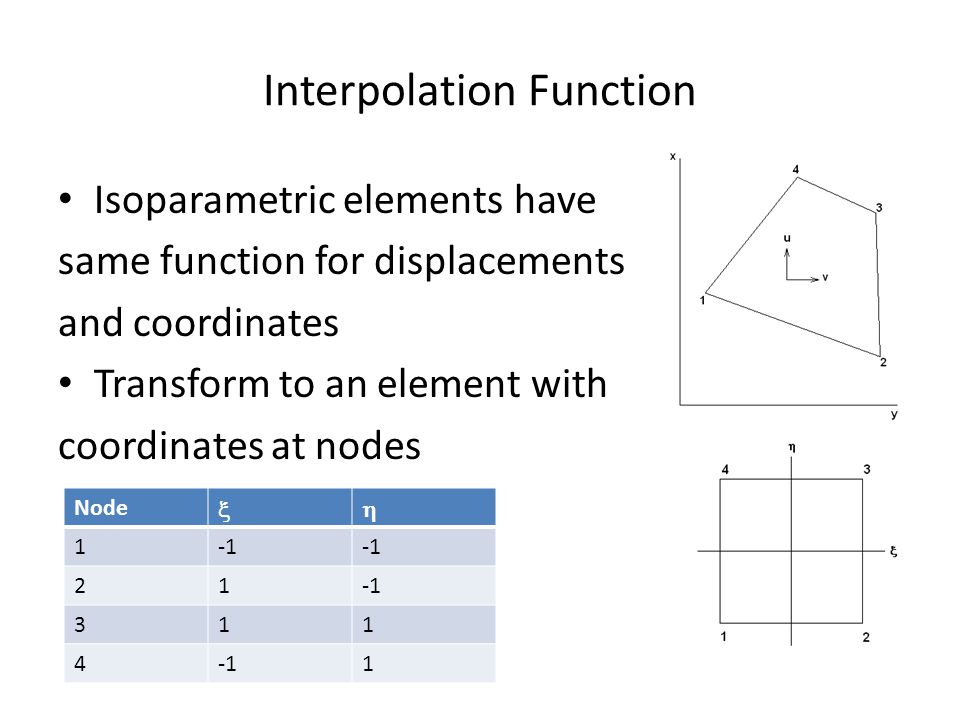 Interpolation Function

• Isoparametric elements have same function for displacements and coordinates

• Transform to an element with coordinates at nodes

| Node | $\xi$ | $\eta$ |
|---|---|---|
| 1 | -1 | -1 |
| 2 | 1 | -1 |
| 3 | 1 | 1 |
| 4 | -1 | 1 |

x
4
3
u
v
1
2
y

$\eta$
4
3
$\xi$
1
2